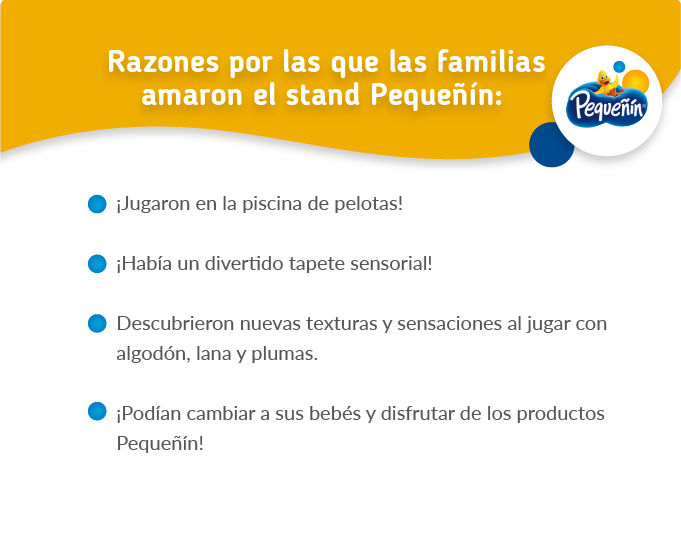 Razones por las que las familias amaron el stand Pequeñín:

Pequeñín

¡Jugaron en la piscina de pelotas!

¡Había un divertido tapete sensorial!

Descubrieron nuevas texturas y sensaciones al jugar con algodón, lana y plumas.

¡Podían cambiar a sus bebés y disfrutar de los productos Pequeñín!